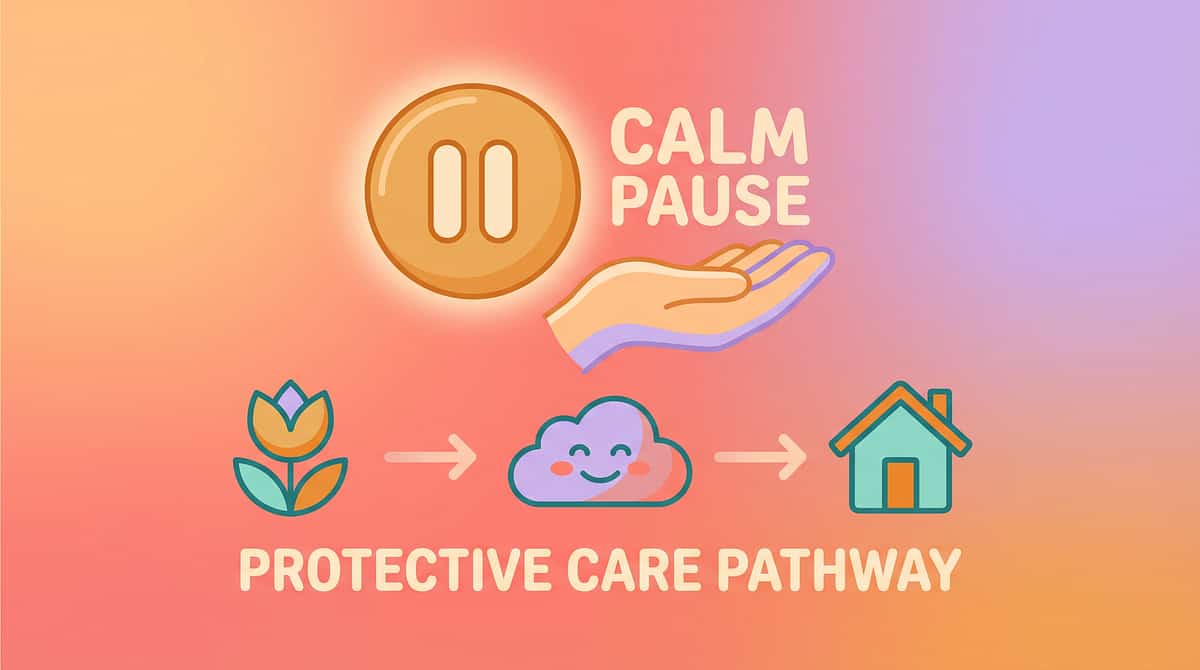 CALM PAUSE

PROTECTIVE CARE PATHWAY